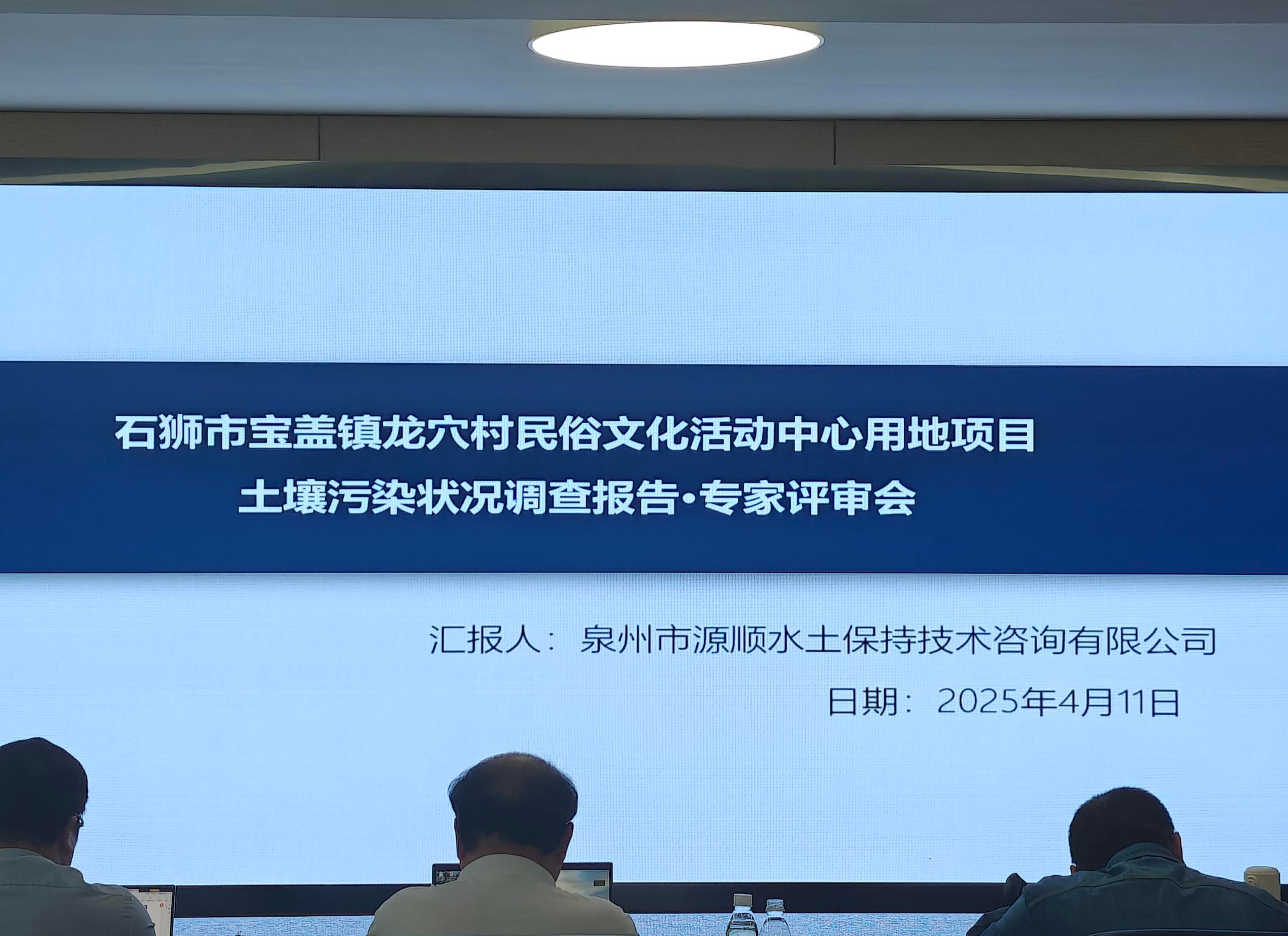 石狮市宝盖镇龙穴村民俗文化活动中心用地项目
土壤污染状况调查报告·专家评审会

汇报人：泉州市源顺水土保持技术咨询有限公司

日期：2025年4月11日